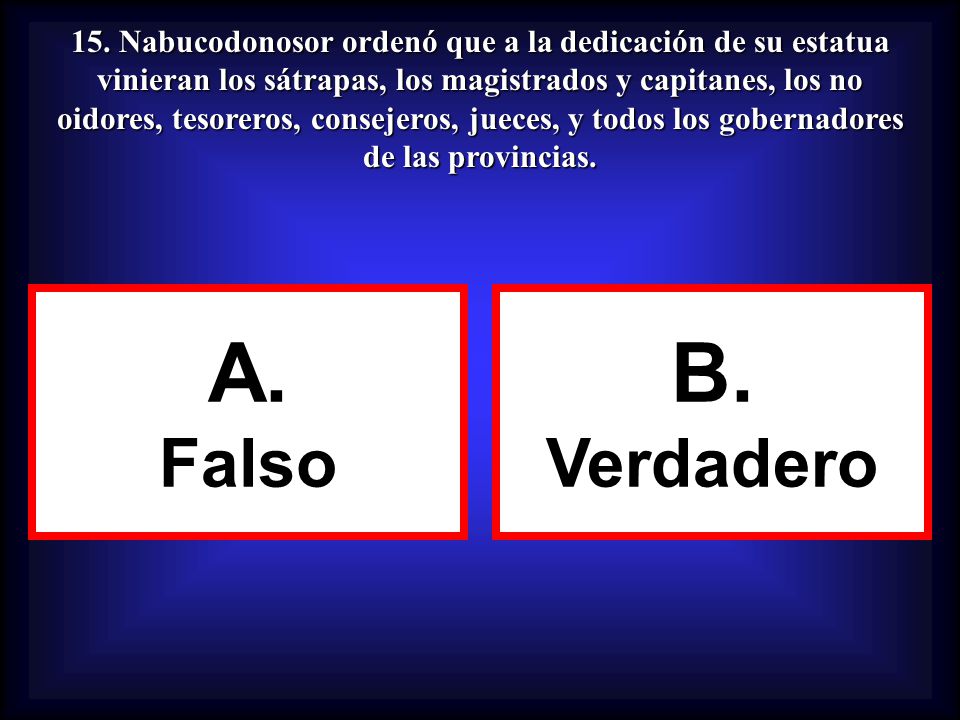 15. Nabucodonosor ordenó que a la dedicación de su estatua vinieran los sátrapas, los magistrados y capitanes, los no oidores, tesoreros, consejeros, jueces, y todos los gobernadores de las provincias.

A.
Falso

B.
Verdadero